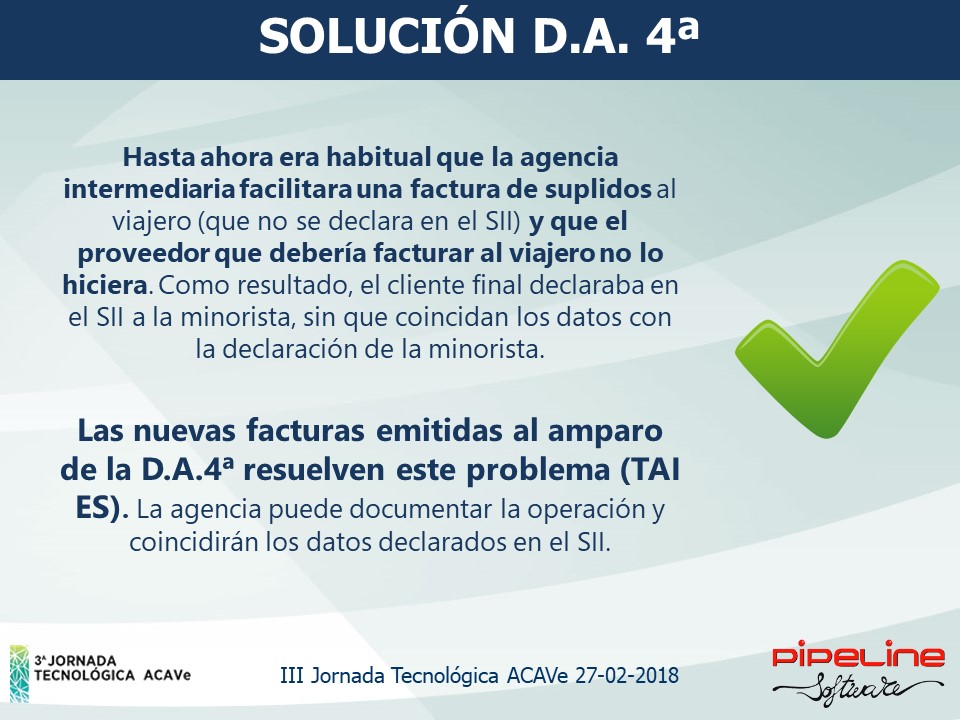 SOLUCIÓN D.A. 4ª

Hasta ahora era habitual que la agencia intermediaria facilitara una factura de suplidos al viajero (que no se declara en el SII) y que el proveedor que debería facturar al viajero no lo hiciera. Como resultado, el cliente final declaraba en el SII a la minorista, sin que coincidan los datos con la declaración de la minorista.

Las nuevas facturas emitidas al amparo de la D.A.4ª resuelven este problema (TAI ES). La agencia puede documentar la operación y coincidirán los datos declarados en el SII.

3ª JORNADA TECNOLÓGICA ACAVe

III Jornada Tecnológica ACAVe 27-02-2018

PIPELINE Software